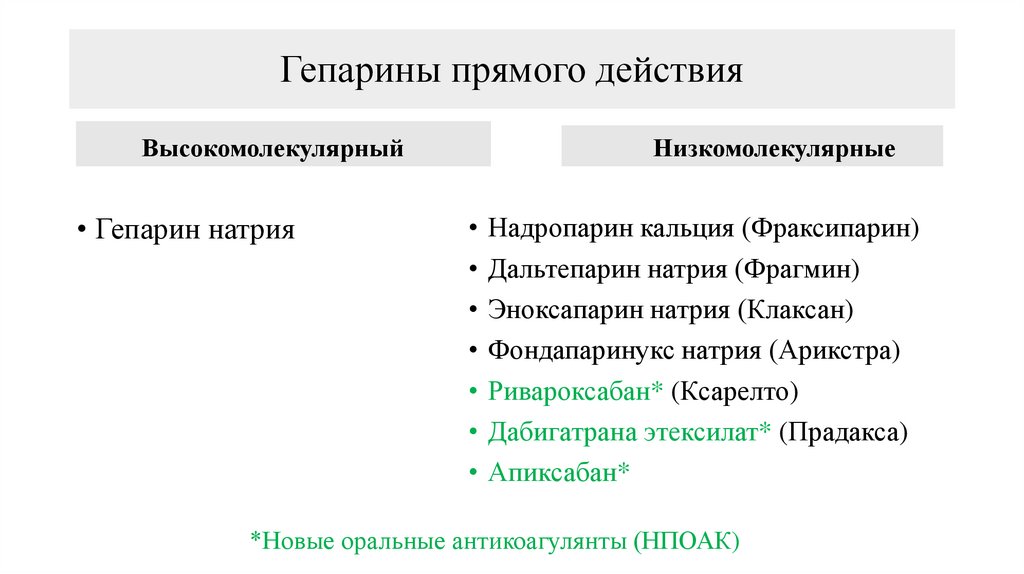 Гепарины прямого действия

Высокомолекулярный

• Гепарин натрия

Низкомолекулярные

• Надропарин кальция (Фраксипарин)
• Дальтепарин натрия (Фрагмин)
• Эноксапарин натрия (Клаксан)
• Фондапаринукс натрия (Арикстра)
• Ривароксабан* (Ксарелто)
• Дабигатрана этексилат* (Прадакса)
• Апиксабан*

*Новые оральные антикоагулянты (НПОАК)